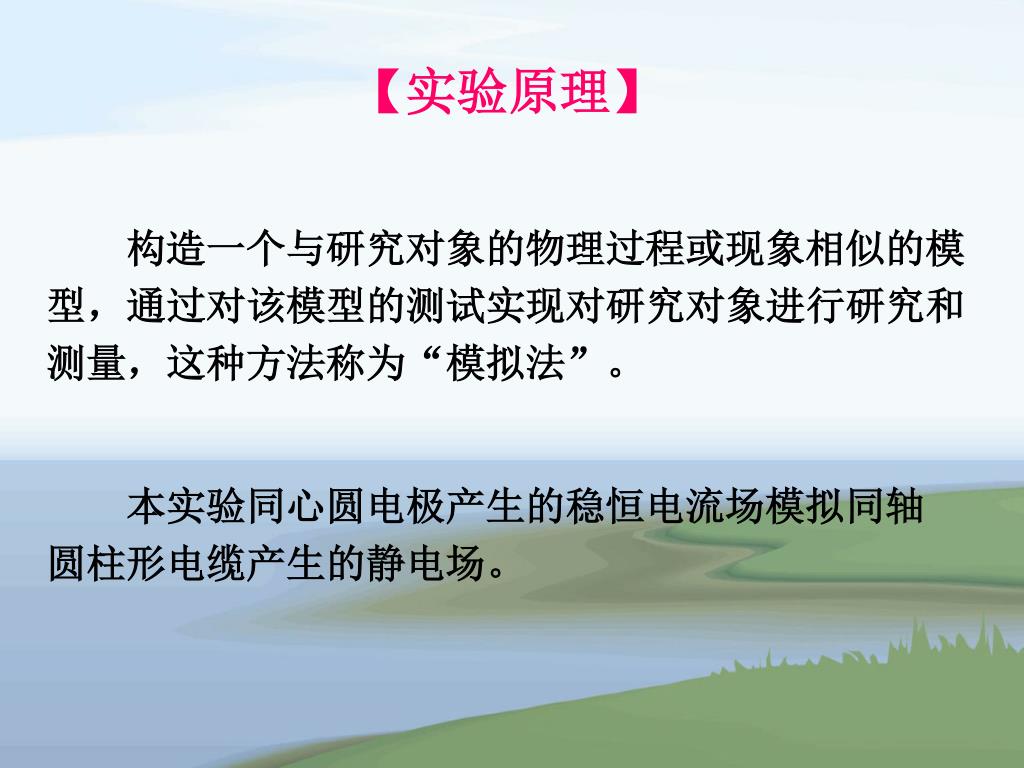 【实验原理】

构造一个与研究对象的物理过程或现象相似的模型，通过对该模型的测试实现对研究对象进行研究和测量，这种方法称为“模拟法”。

本实验同心圆电极产生的稳恒电流场模拟同轴圆柱形电缆产生的静电场。